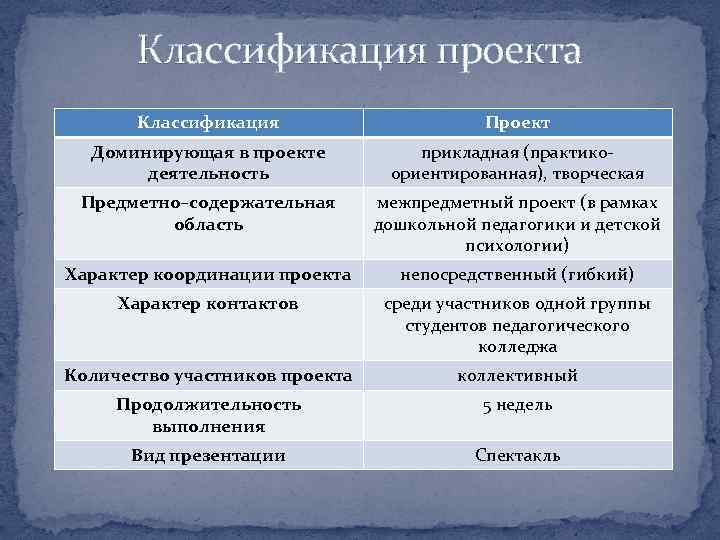 Классификация проекта

| Классификация | Проект |
|---|---|
| Доминирующая в проекте деятельность | прикладная (практико-ориентированная), творческая |
| Предметно-содержательная область | межпредметный проект (в рамках дошкольной педагогики и детской психологии) |
| Характер координации проекта | непосредственный (гибкий) |
| Характер контактов | среди участников одной группы студентов педагогического колледжа |
| Количество участников проекта | коллективный |
| Продолжительность выполнения | 5 недель |
| Вид презентации | Спектакль |